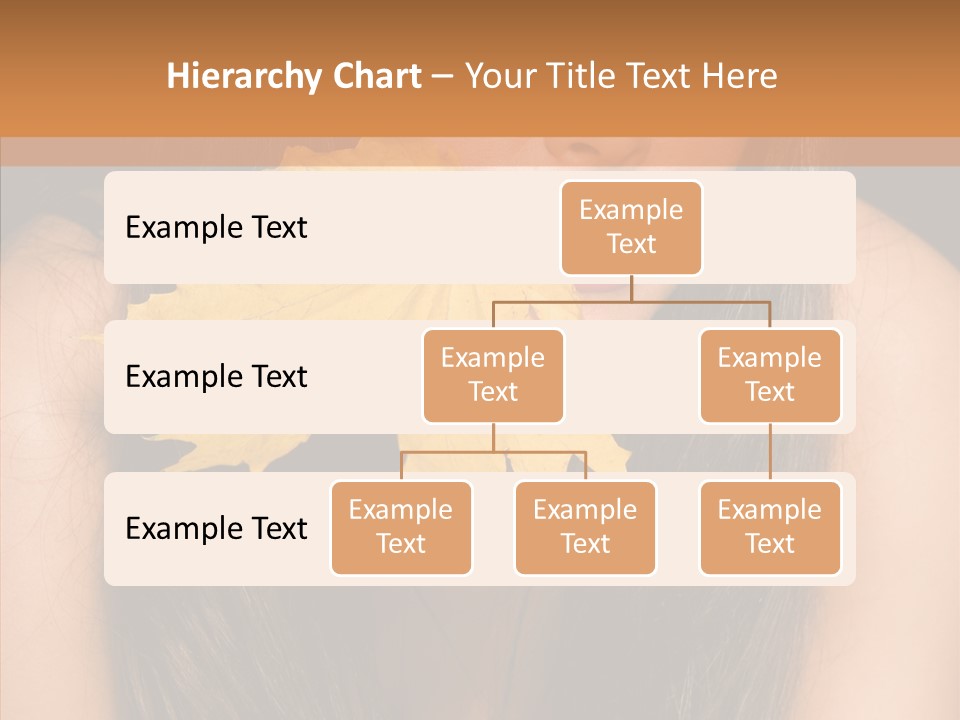 Hierarchy Chart – Your Title Text Here

Example Text

Example Text

Example Text

Example Text

Example Text

Example Text

Example Text

Example Text

Example Text